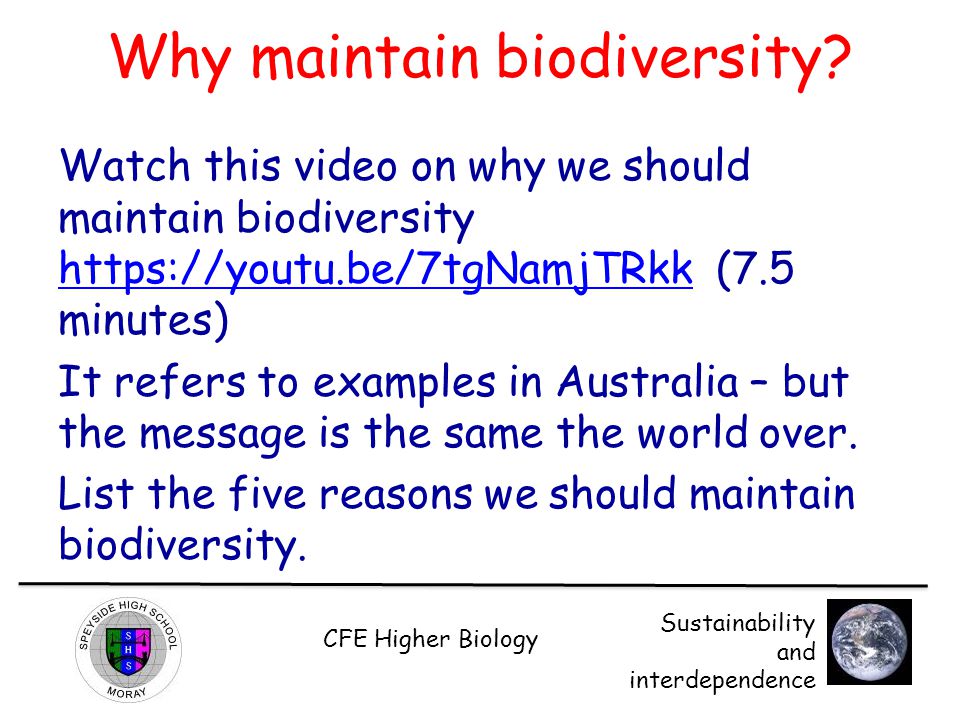 Why maintain biodiversity?

Watch this video on why we should maintain biodiversity https://youtu.be/7tgNamjTRkk (7.5 minutes)

It refers to examples in Australia – but the message is the same the world over.

List the five reasons we should maintain biodiversity.

SPEYSIDE HIGH SCHOOL
S H S
MORAY

CFE Higher Biology

Sustainability and interdependence